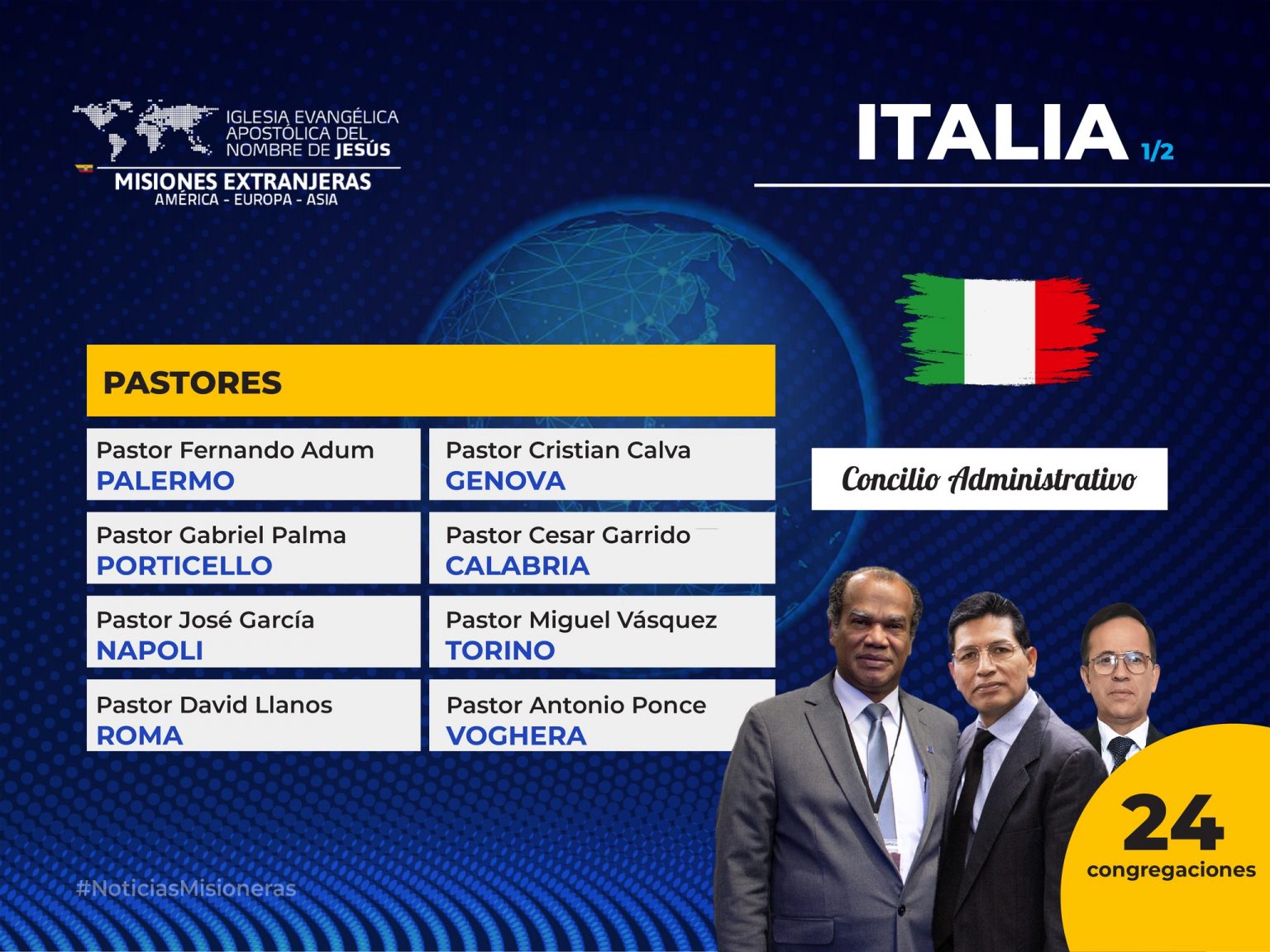 IGLESIA EVANGÉLICA APOSTÓLICA DEL NOMBRE DE JESÚS
MISIONES EXTRANJERAS
AMÉRICA - EUROPA - ASIA

ITALIA 1/2

PASTORES

Pastor Fernando Adum
PALERMO

Pastor Gabriel Palma
PORTICELLO

Pastor José García
NAPOLI

Pastor David Llanos
ROMA

Pastor Cristian Calva
GENOVA

Pastor Cesar Garrido
CALABRIA

Pastor Miguel Vásquez
TORINO

Pastor Antonio Ponce
VOGHERA

Concilio Administrativo

24
congregaciones

#NoticiasMisioneras